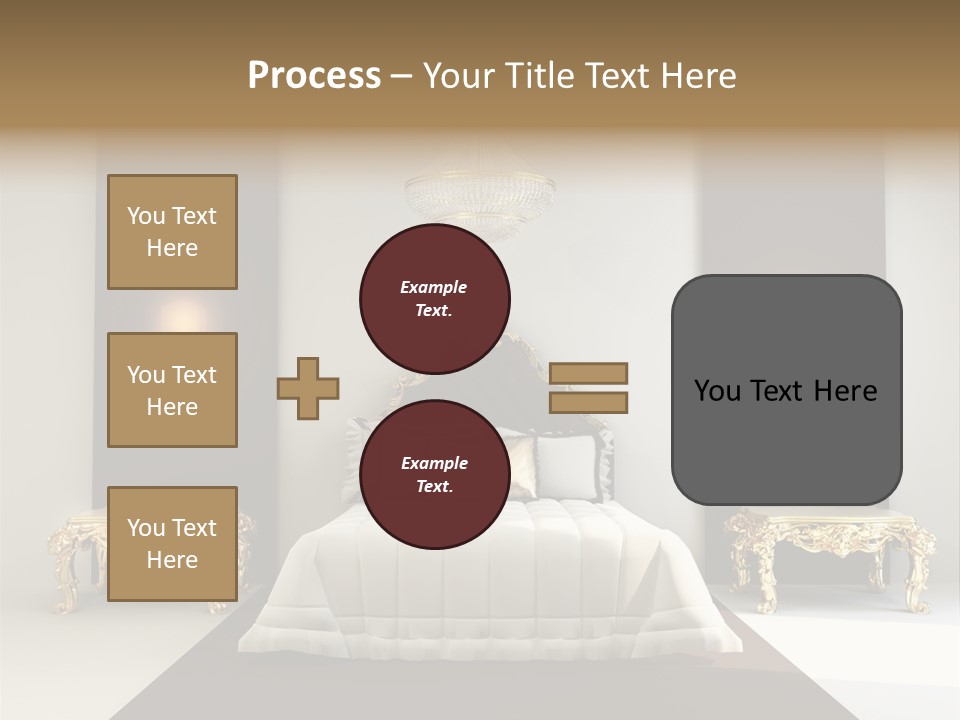 Process – Your Title Text Here

You Text Here

You Text Here

You Text Here

Example Text.

Example Text.

You Text Here